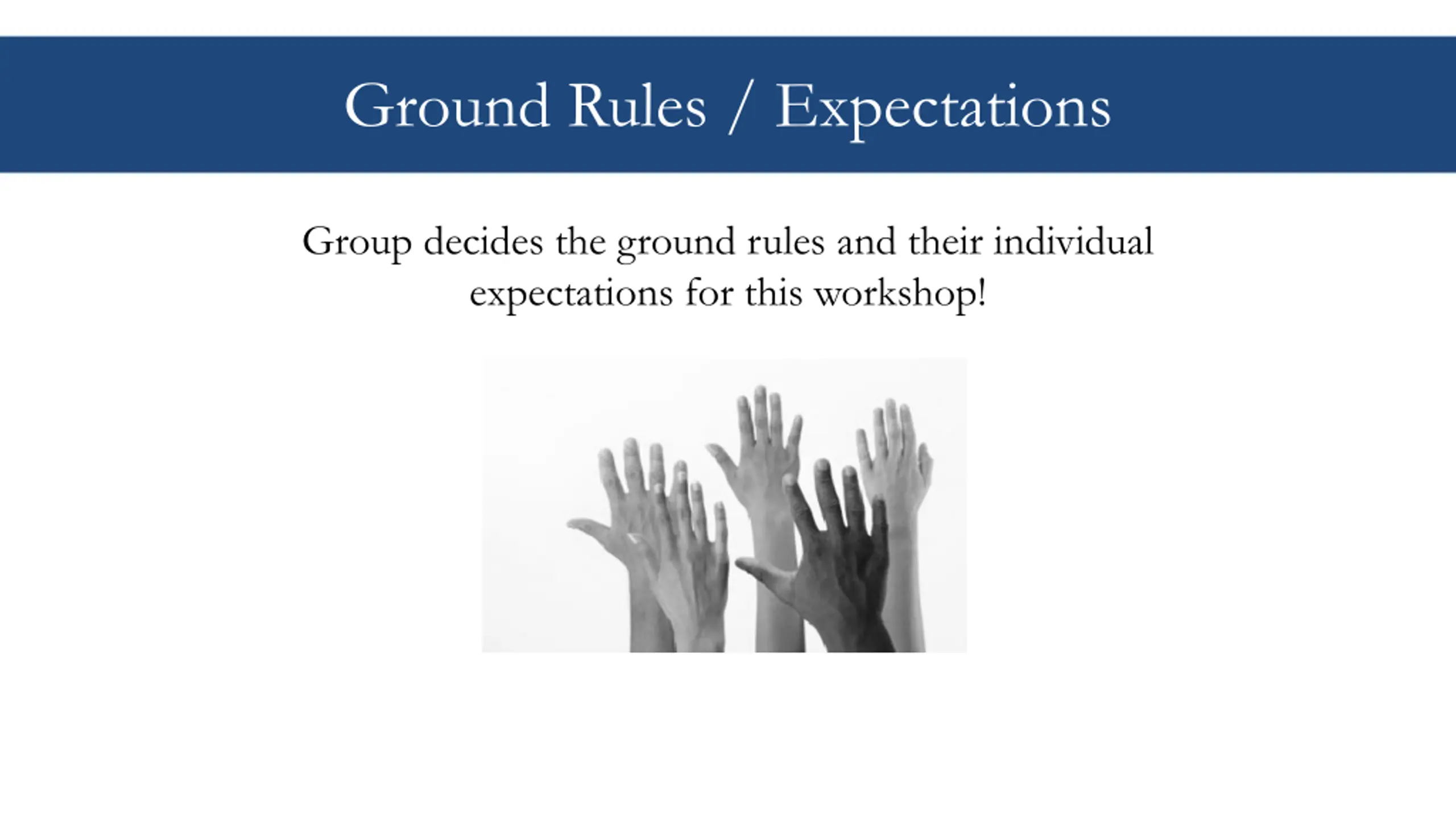 Ground Rules / Expectations

Group decides the ground rules and their individual expectations for this workshop!